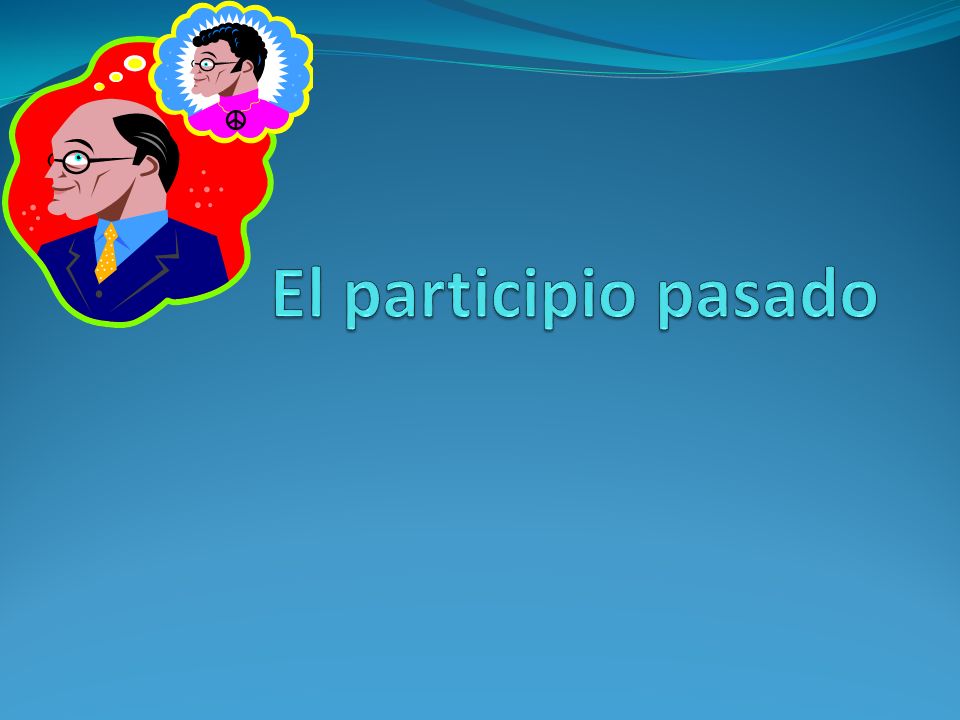 El participio pasado